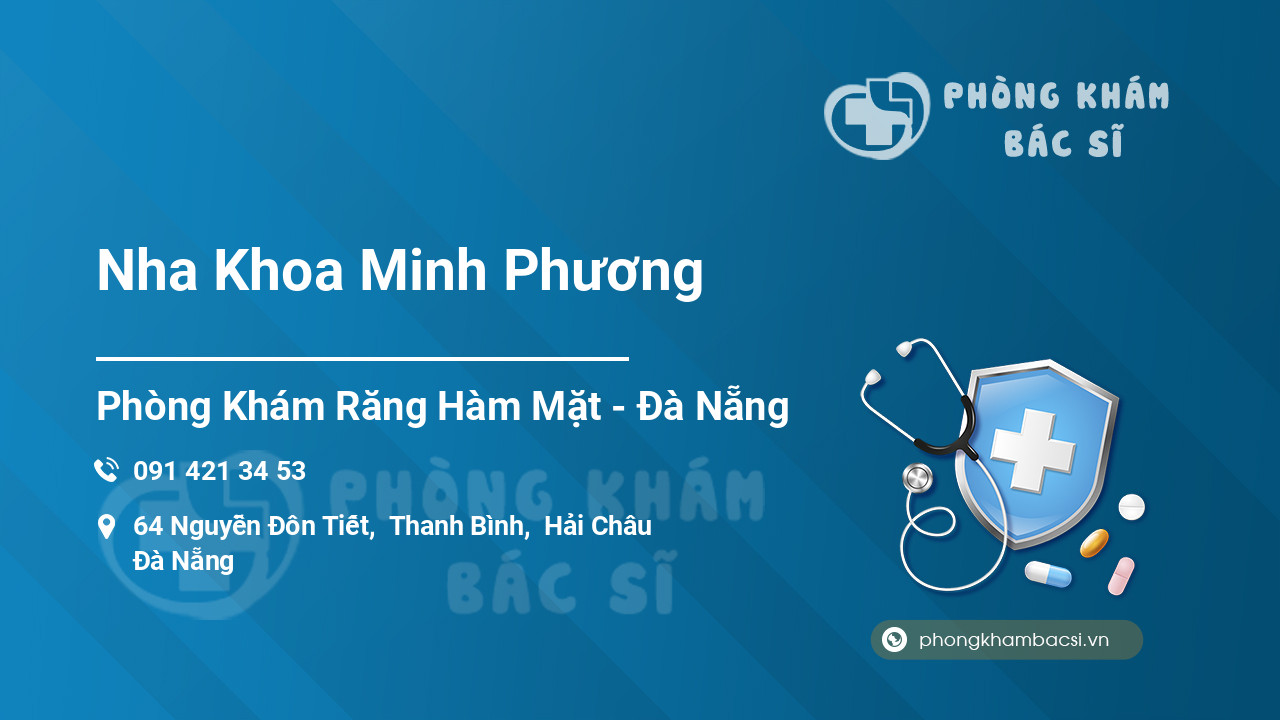 PHÒNG KHÁM BÁC SĨ

Nha Khoa Minh Phương

Phòng Khám Răng Hàm Mặt - Đà Nẵng

091 421 34 53

64 Nguyễn Đôn Tiết, Thanh Bình, Hải Châu Đà Nẵng

PHÒNG KHÁM BÁC SĨ

phongkhambacsi.vn